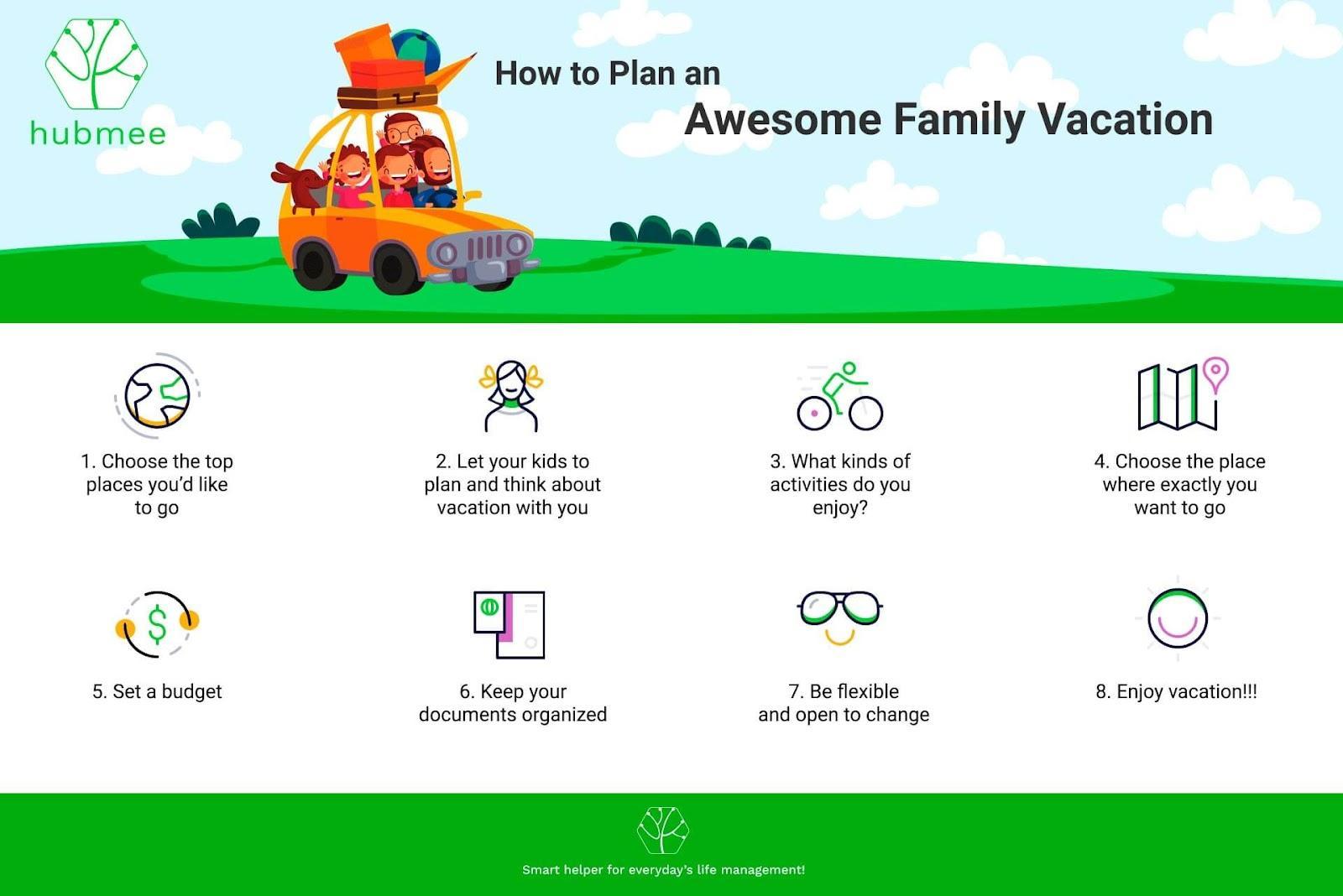 hubmee

How to Plan an
Awesome Family Vacation

1. Choose the top places you'd like to go

2. Let your kids to plan and think about vacation with you

3. What kinds of activities do you enjoy?

4. Choose the place where exactly you want to go

5. Set a budget

6. Keep your documents organized

7. Be flexible and open to change

8. Enjoy vacation!!!

Smart helper for everyday's life management!